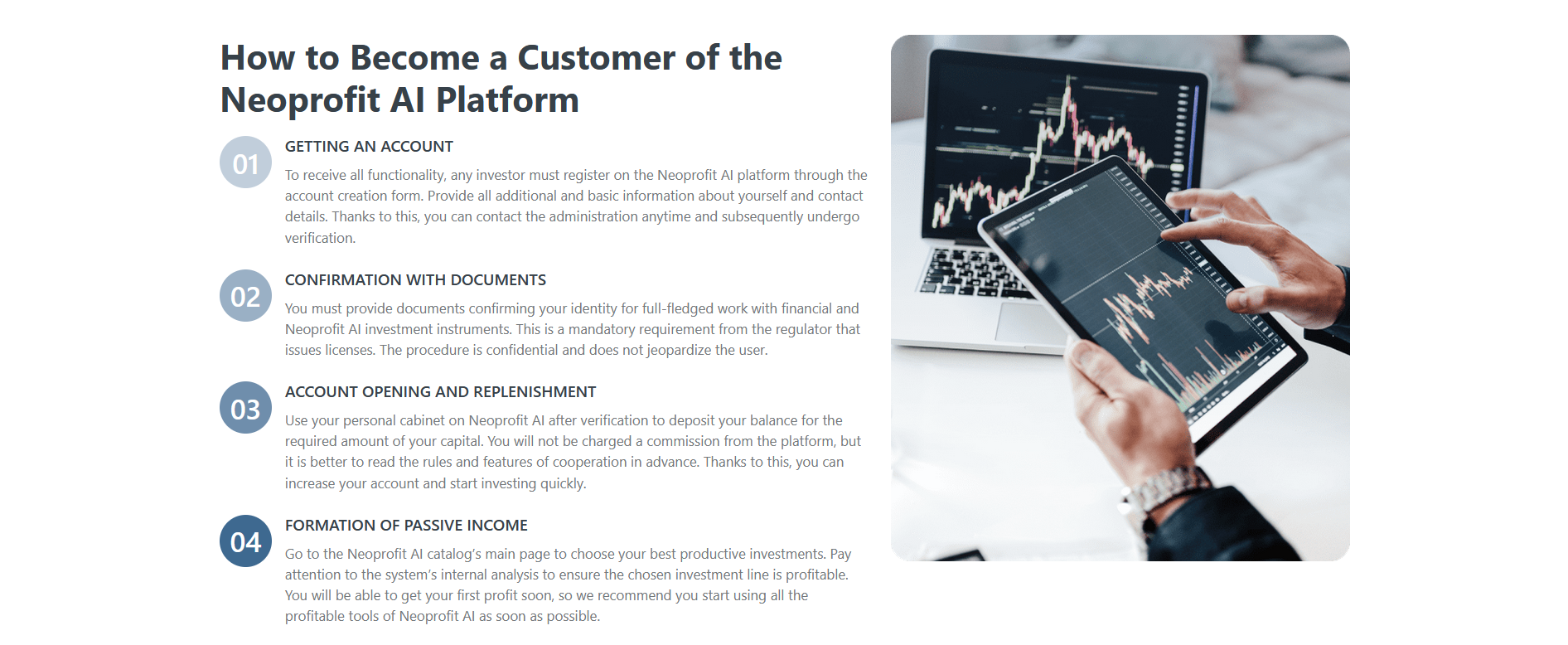 How to Become a Customer of the Neoprofit AI Platform

01

GETTING AN ACCOUNT

To receive all functionality, any investor must register on the Neoprofit AI platform through the account creation form. Provide all additional and basic information about yourself and contact details. Thanks to this, you can contact the administration anytime and subsequently undergo verification.

02

CONFIRMATION WITH DOCUMENTS

You must provide documents confirming your identity for full-fledged work with financial and Neoprofit AI investment instruments. This is a mandatory requirement from the regulator that issues licenses. The procedure is confidential and does not jeopardize the user.

03

ACCOUNT OPENING AND REPLENISHMENT

Use your personal cabinet on Neoprofit AI after verification to deposit your balance for the required amount of your capital. You will not be charged a commission from the platform, but it is better to read the rules and features of cooperation in advance. Thanks to this, you can increase your account and start investing quickly.

04

FORMATION OF PASSIVE INCOME

Go to the Neoprofit AI catalog's main page to choose your best productive investments. Pay attention to the system's internal analysis to ensure the chosen investment line is profitable. You will be able to get your first profit soon, so we recommend you start using all the profitable tools of Neoprofit AI as soon as possible.